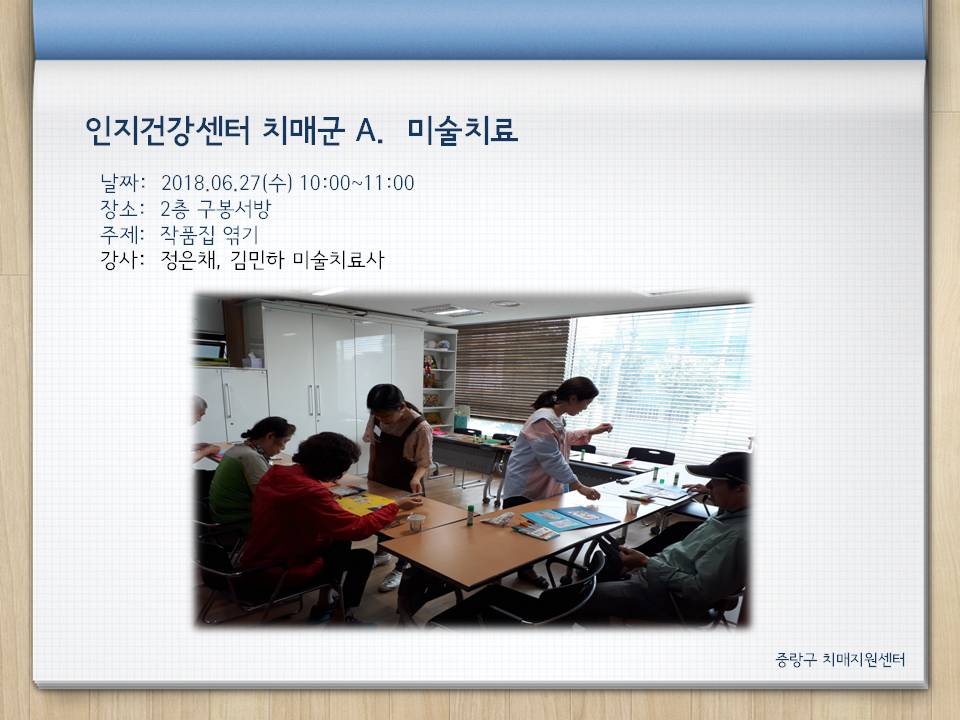 인지건강센터 치매군 A. 미술치료

날짜: 2018.06.27(수) 10:00~11:00
장소: 2층 구봉서방
주제: 작품집 엮기
강사: 정은채, 김민하 미술치료사

중랑구 치매지원센터